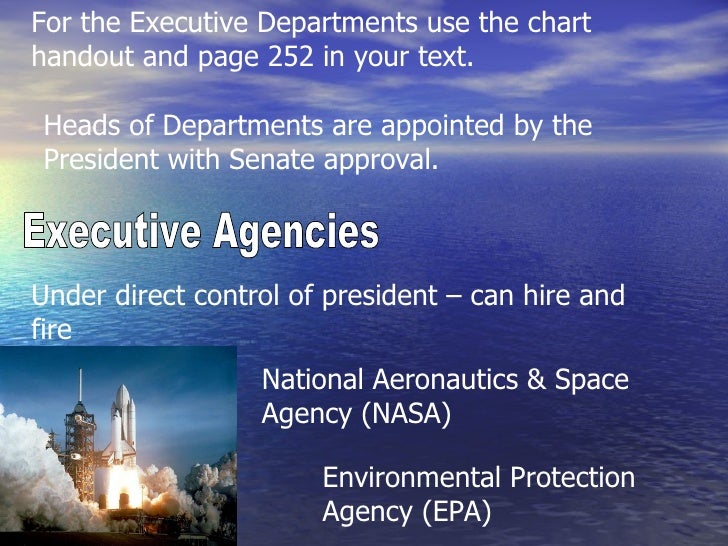 For the Executive Departments use the chart handout and page 252 in your text.

Heads of Departments are appointed by the President with Senate approval.

Executive Agencies

Under direct control of president – can hire and fire

National Aeronautics & Space Agency (NASA)

Environmental Protection Agency (EPA)